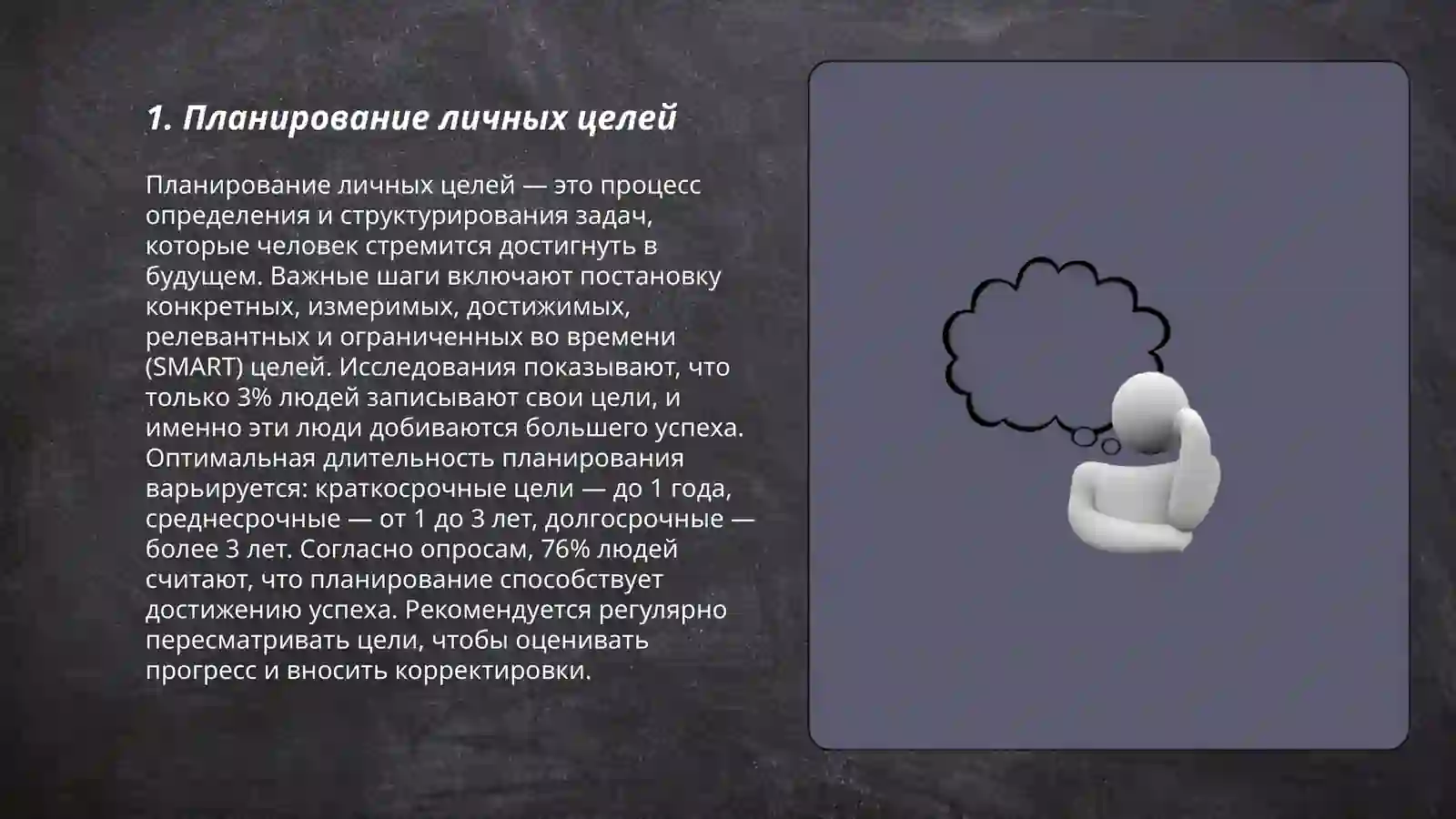 1. Планирование личных целей

Планирование личных целей — это процесс определения и структурирования задач, которые человек стремится достигнуть в будущем. Важные шаги включают постановку конкретных, измеримых, достижимых, релевантных и ограниченных во времени (SMART) целей. Исследования показывают, что только 3% людей записывают свои цели, и именно эти люди добиваются большего успеха. Оптимальная длительность планирования варьируется: краткосрочные цели — до 1 года, среднесрочные — от 1 до 3 лет, долгосрочные — более 3 лет. Согласно опросам, 76% людей считают, что планирование способствует достижению успеха. Рекомендуется регулярно пересматривать цели, чтобы оценивать прогресс и вносить корректировки.